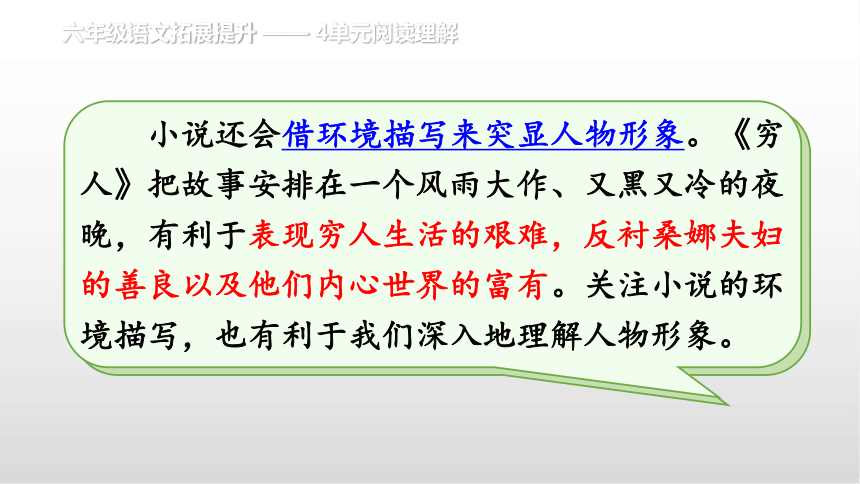 六年级语文拓展提升 —— 4单元阅读理解

小说还会借环境描写来突显人物形象。《穷人》把故事安排在一个风雨大作、又黑又冷的夜晚，有利于表现穷人生活的艰难，反衬桑娜夫妇的善良以及他们内心世界的富有。关注小说的环境描写，也有利于我们深入地理解人物形象。